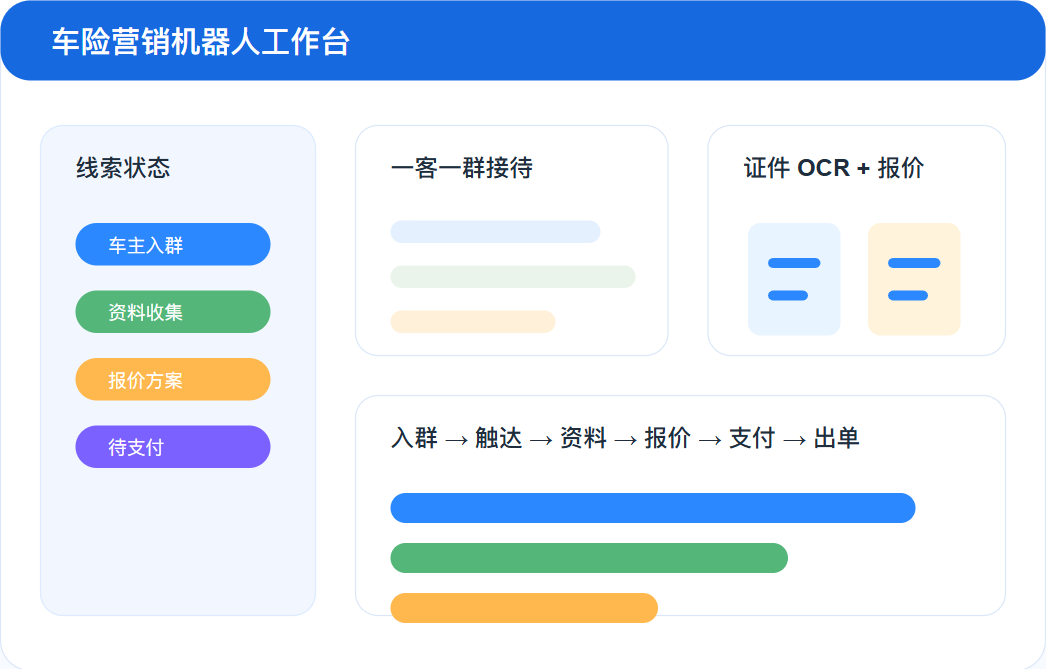 车险营销机器人工作台

线索状态

车主入群

资料收集

报价方案

待支付

一客一群接待

证件 OCR + 报价

入群 → 触达 → 资料 → 报价 → 支付 → 出单